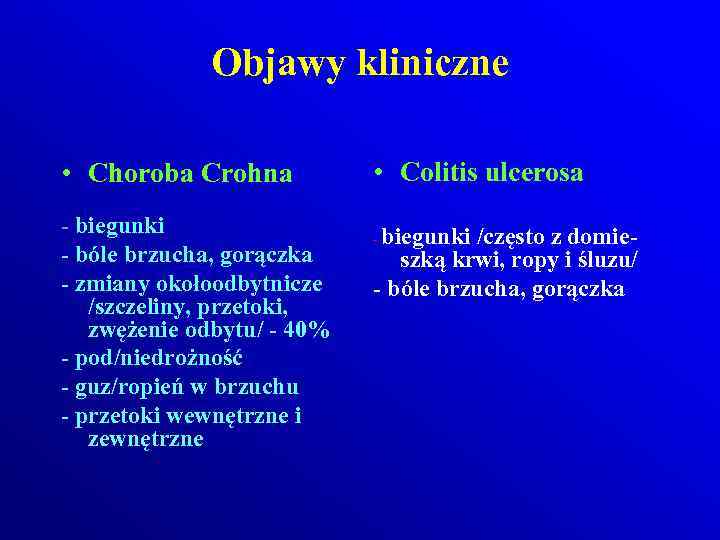 Objawy kliniczne

• Choroba Crohna

- biegunki
- bóle brzucha, gorączka
- zmiany okołoodbytnicze /szczeliny, przetoki, zwężenie odbytu/ - 40%
- pod/niedrożność
- guz/ropień w brzuchu
- przetoki wewnętrzne i zewnętrzne

• Colitis ulcerosa

- biegunki /często z domieszką krwi, ropy i śluzu/
- bóle brzucha, gorączka